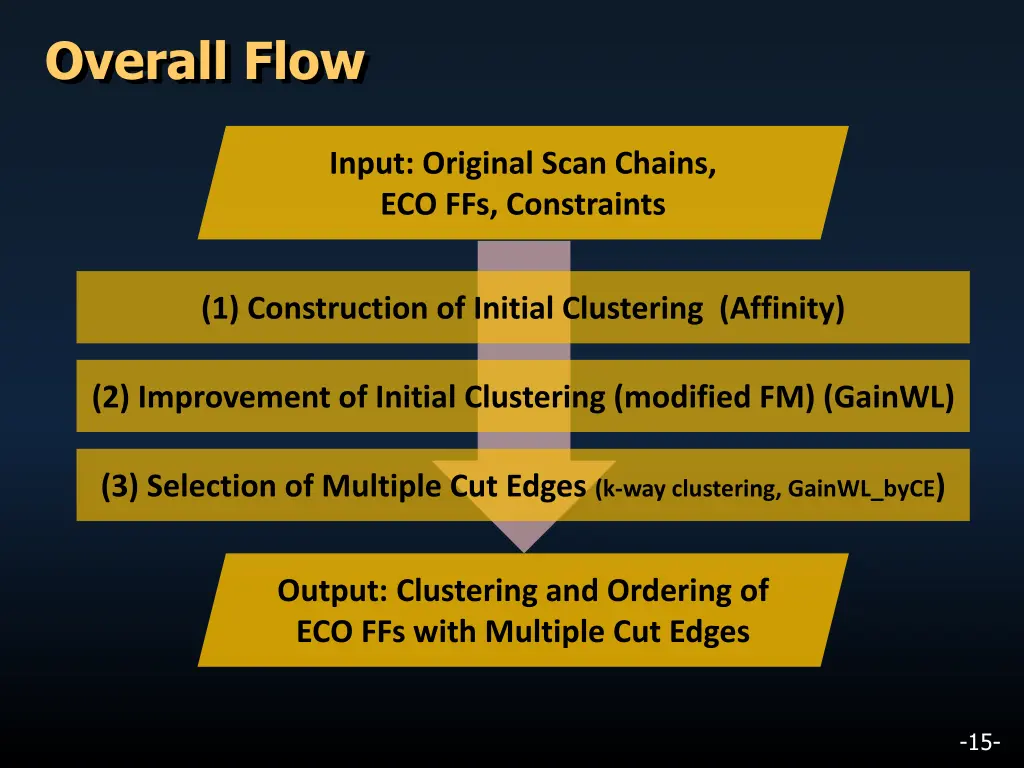 Overall Flow

Input: Original Scan Chains, ECO FFs, Constraints

(1) Construction of Initial Clustering (Affinity)

(2) Improvement of Initial Clustering (modified FM) (GainWL)

(3) Selection of Multiple Cut Edges (k-way clustering, GainWL_byCE)

Output: Clustering and Ordering of ECO FFs with Multiple Cut Edges

-15-